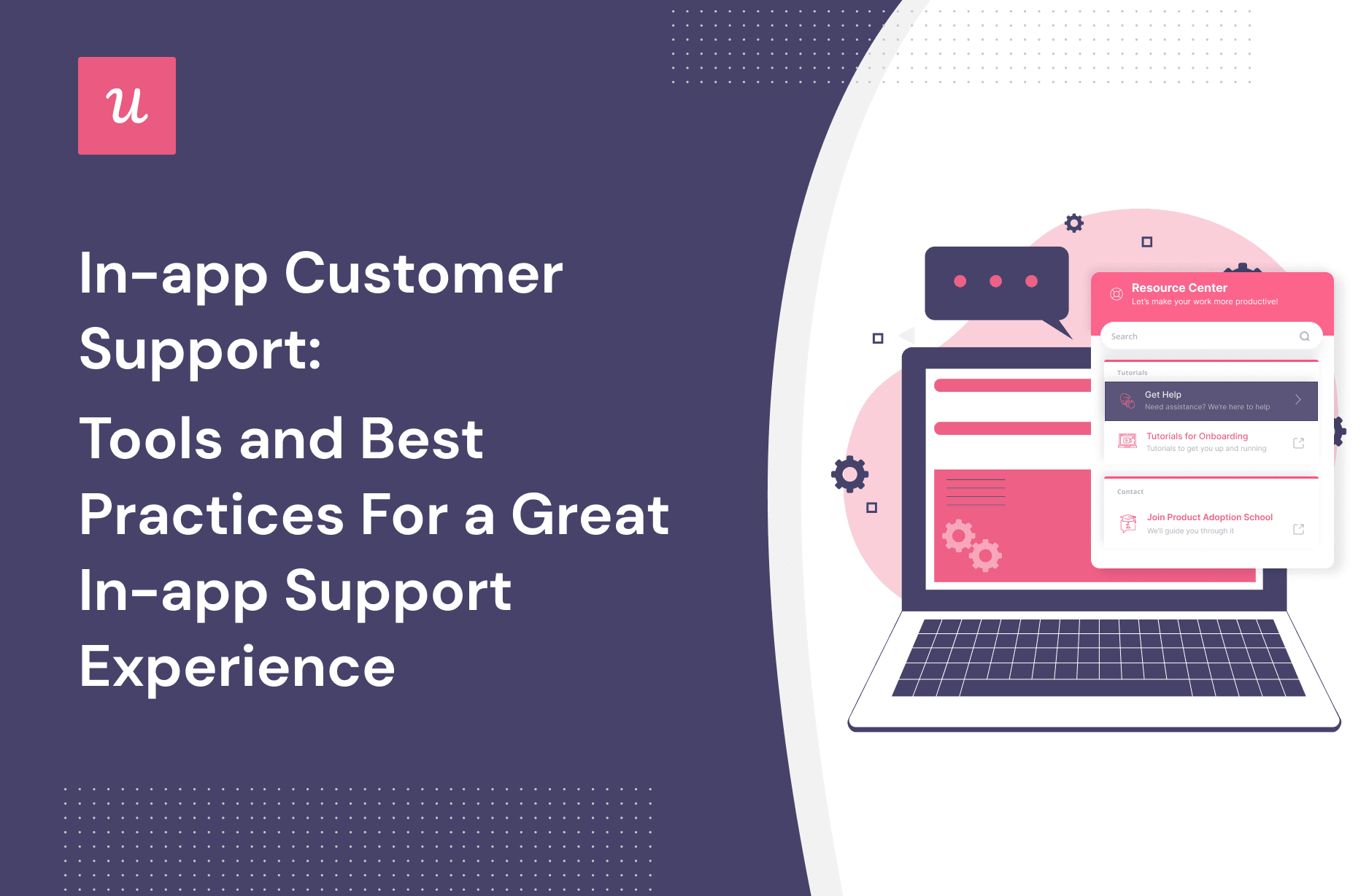 u

In-app Customer Support:

Tools and Best Practices For a Great In-app Support Experience

Resource Center
Let's make your work more productive!

Search

Tutorials

Get Help
Need assistance? We're here to help

Tutorials for Onboarding
Tutorials to get you up and running

Contact

Join Product Adoption School
We'll guide you through it